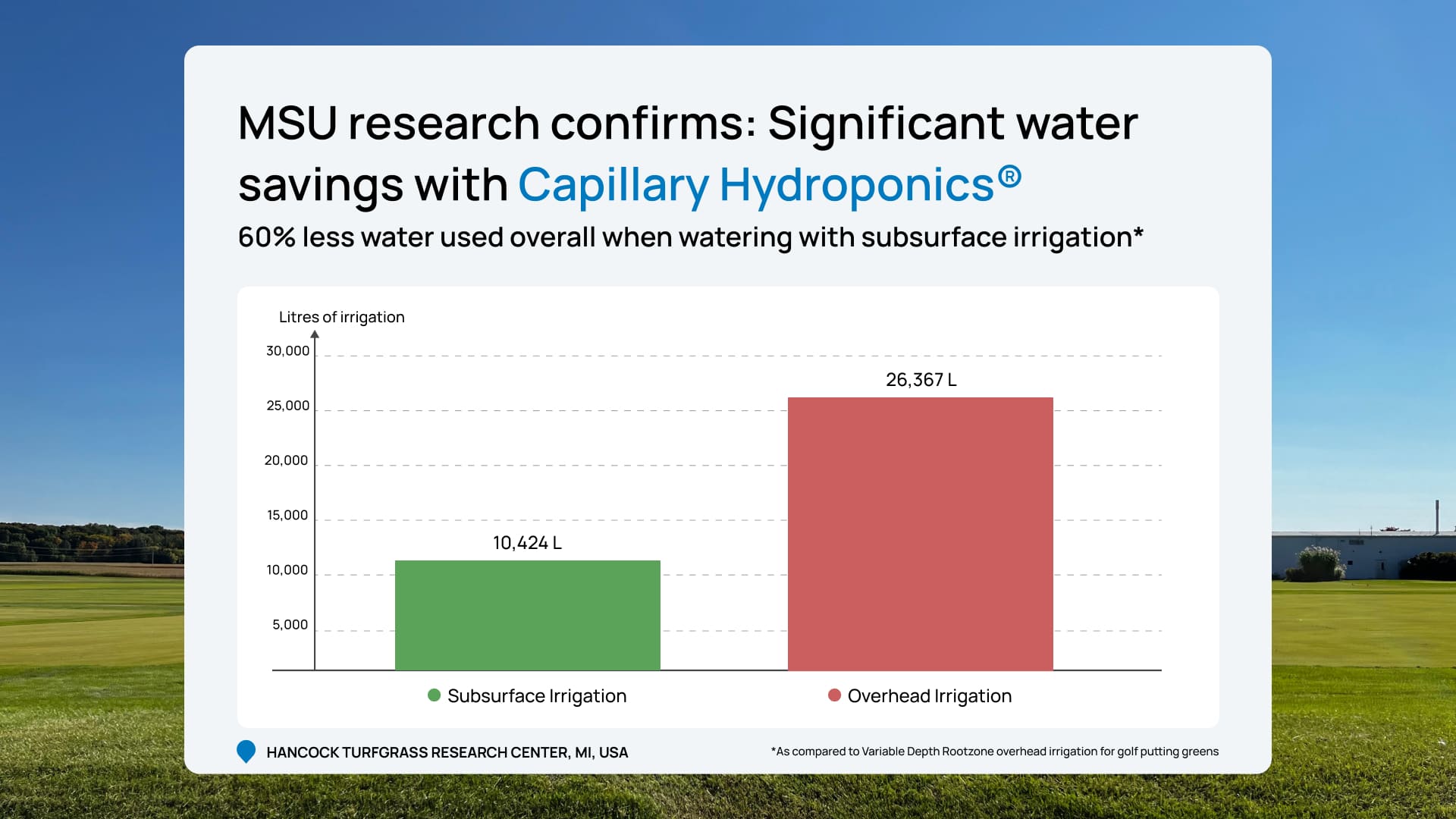 MSU research confirms: Significant water savings with Capillary Hydroponics®

60% less water used overall when watering with subsurface irrigation*

Litres of irrigation

30,000
25,000
20,000
15,000
10,000
5,000

10,424 L

26,367 L

Subsurface Irrigation

Overhead Irrigation

HANCOCK TURFGRASS RESEARCH CENTER, MI, USA

*As compared to Variable Depth Rootzone overhead irrigation for golf putting greens